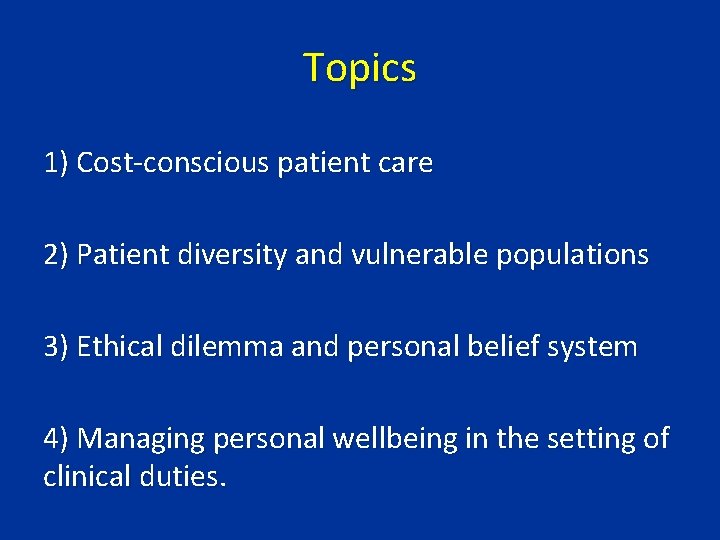 Topics

1) Cost-conscious patient care

2) Patient diversity and vulnerable populations

3) Ethical dilemma and personal belief system

4) Managing personal wellbeing in the setting of clinical duties.